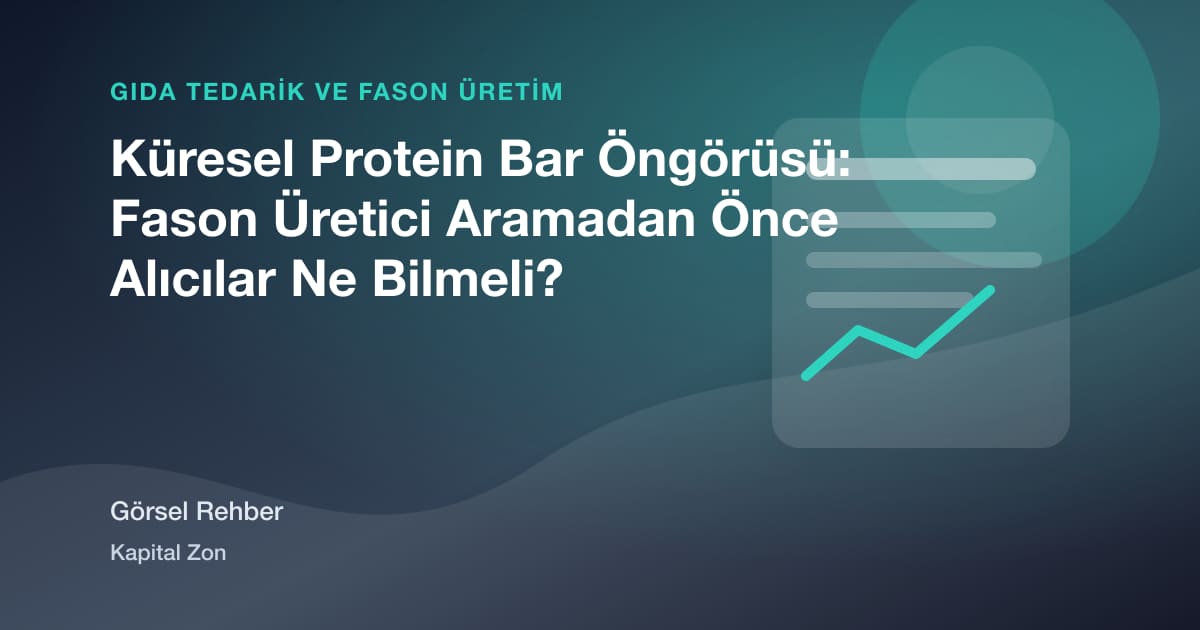 GIDA TEDARİK VE FASON ÜRETİM

Küresel Protein Bar Öngörüsü: Fason Üretici Aramadan Önce Alıcılar Ne Bilmeli?

Görsel Rehber

Kapital Zon